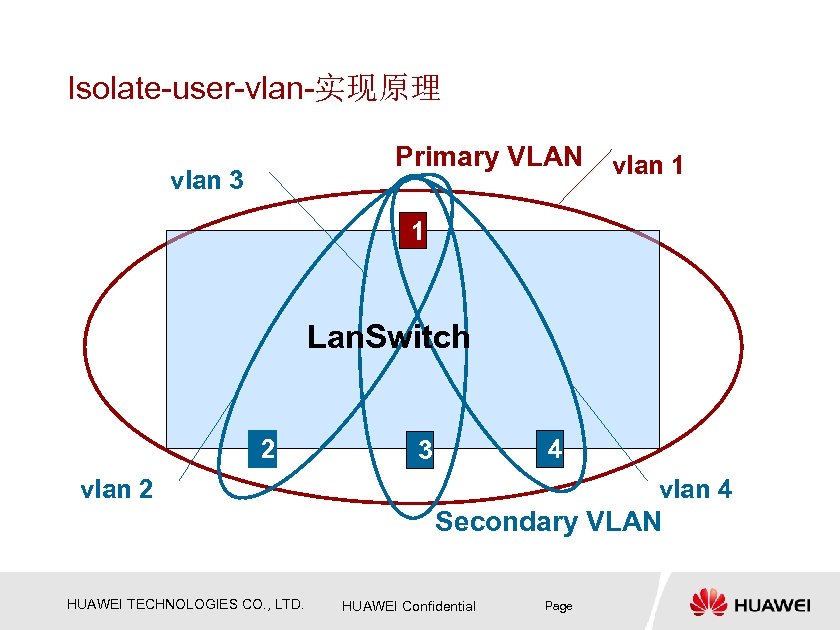 Isolate-user-vlan-实现原理

Primary VLAN

vlan 1

vlan 3

1

LanSwitch

2

3

4

vlan 2

vlan 4

Secondary VLAN

HUAWEI TECHNOLOGIES CO., LTD.

HUAWEI Confidential

Page

HUAWEI